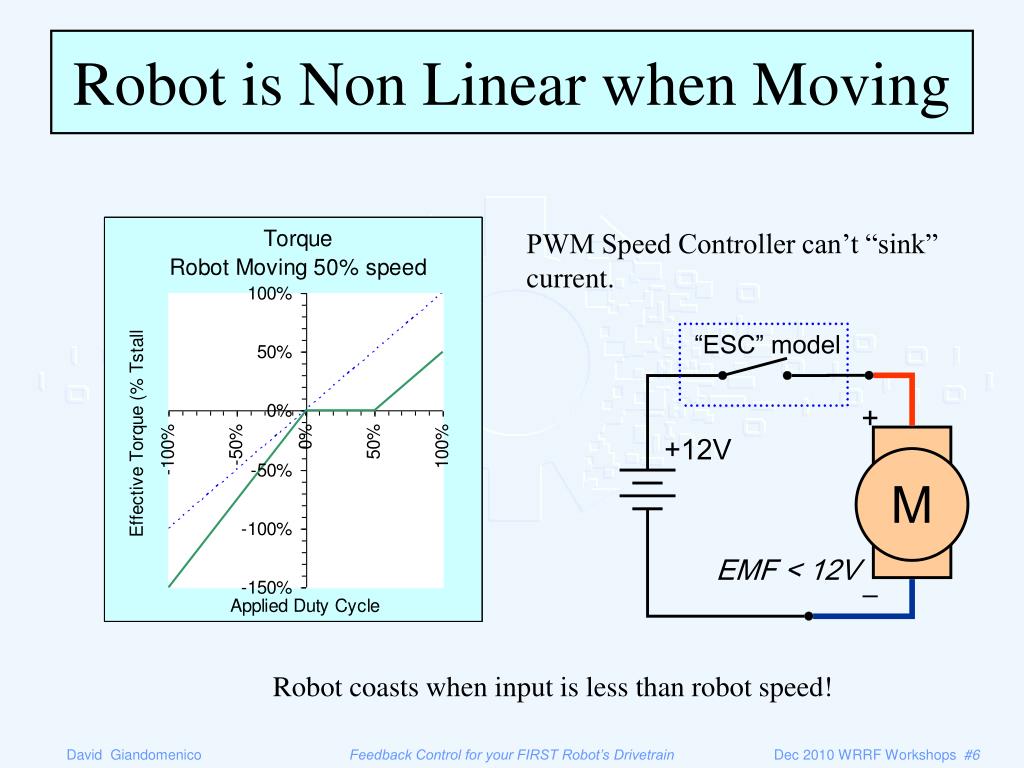 Robot is Non Linear when Moving

Torque
Robot Moving 50% speed

100%
50%
0%
-50%
-100%
-150%

-100%
-50%
0%
50%
100%

Effective Torque (% Tstall

Applied Duty Cycle

PWM Speed Controller can’t “sink” current.

“ESC” model

+

+12V

M

EMF < 12V

–

Robot coasts when input is less than robot speed!

David Giandomenico    Feedback Control for your FIRST Robot’s Drivetrain    Dec 2010 WRRF Workshops #6